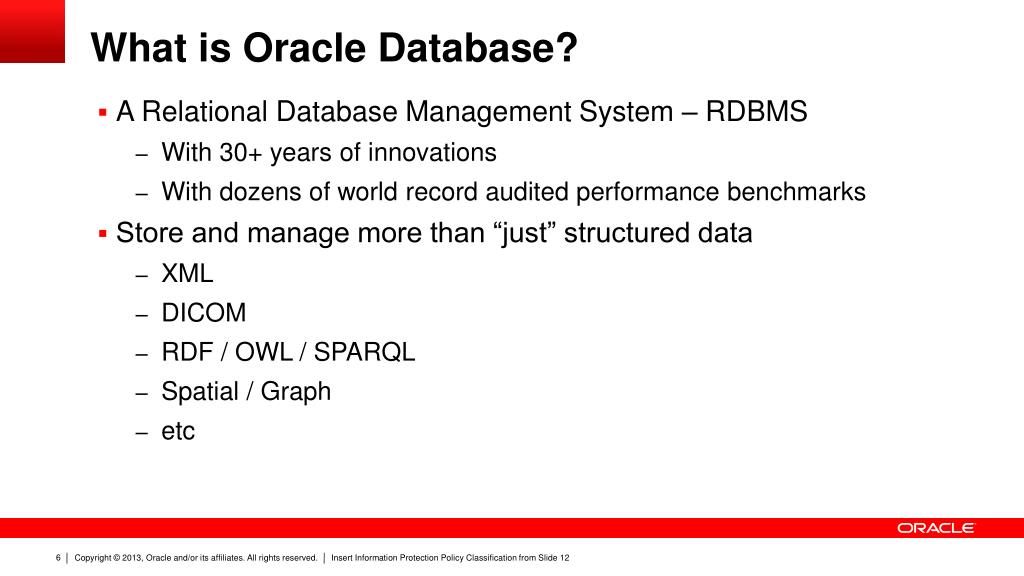 What is Oracle Database?

▪ A Relational Database Management System – RDBMS

– With 30+ years of innovations

– With dozens of world record audited performance benchmarks

▪ Store and manage more than “just” structured data

– XML

– DICOM

– RDF / OWL / SPARQL

– Spatial / Graph

– etc

ORACLE

6 | Copyright © 2013, Oracle and/or its affiliates. All rights reserved. | Insert Information Protection Policy Classification from Slide 12